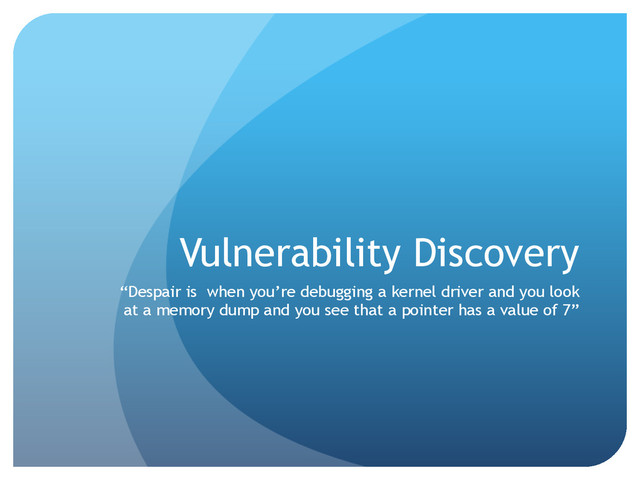 Vulnerability Discovery

“Despair is when you’re debugging a kernel driver and you look at a memory dump and you see that a pointer has a value of 7”